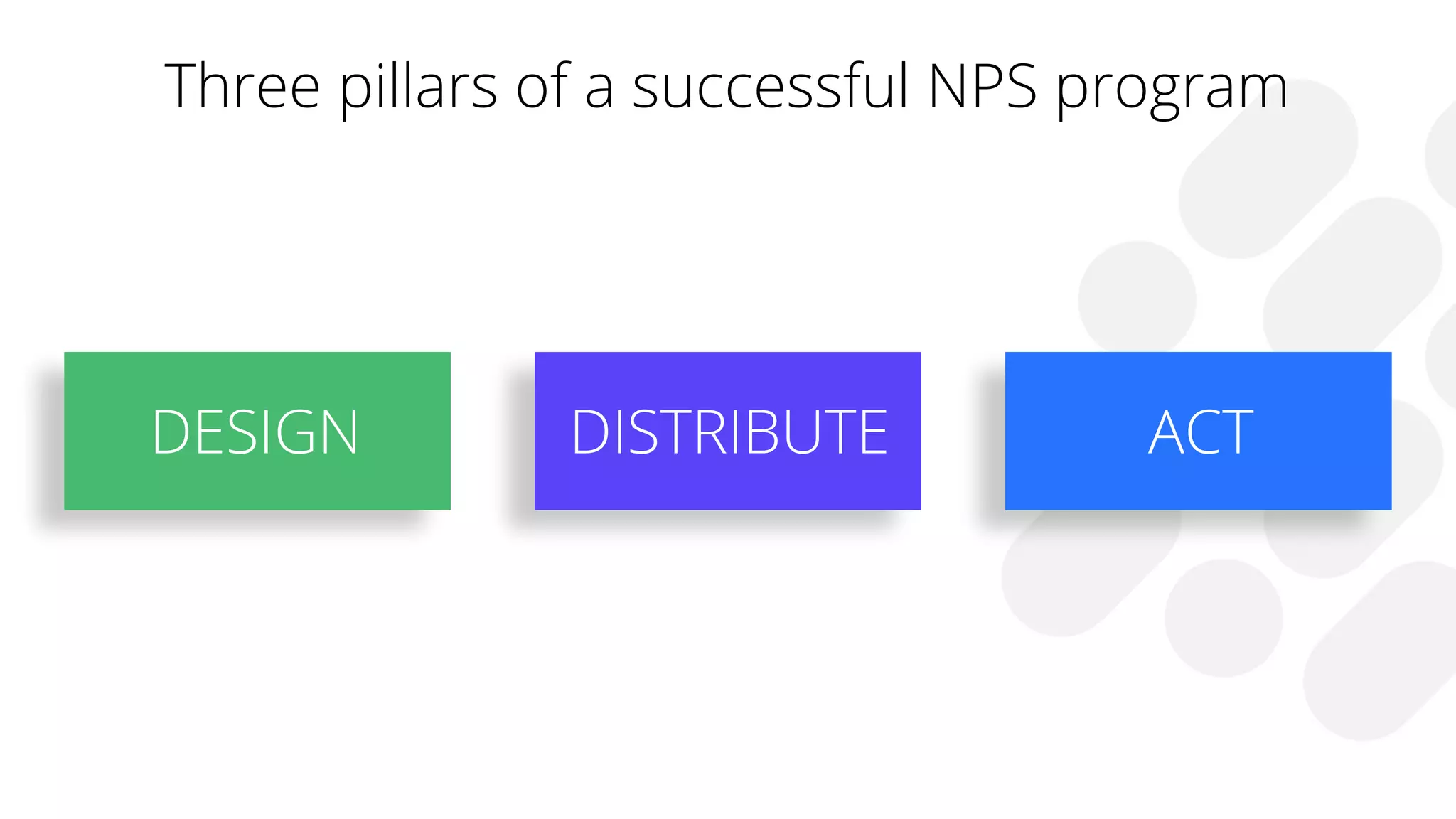 Three pillars of a successful NPS program

DESIGN

DISTRIBUTE

ACT